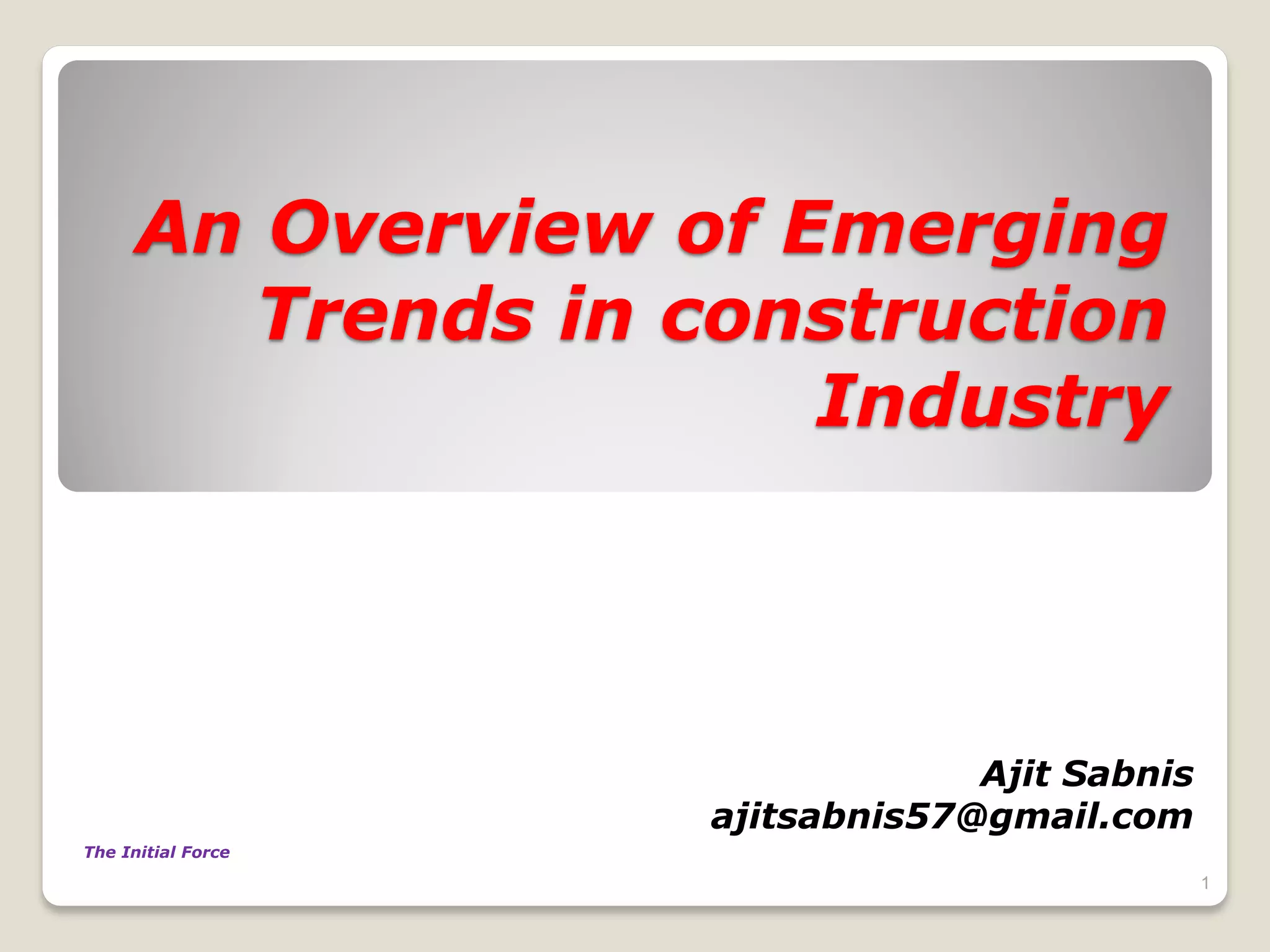 An Overview of Emerging Trends in construction Industry

Ajit Sabnis
ajitsabnis57@gmail.com

The Initial Force

1